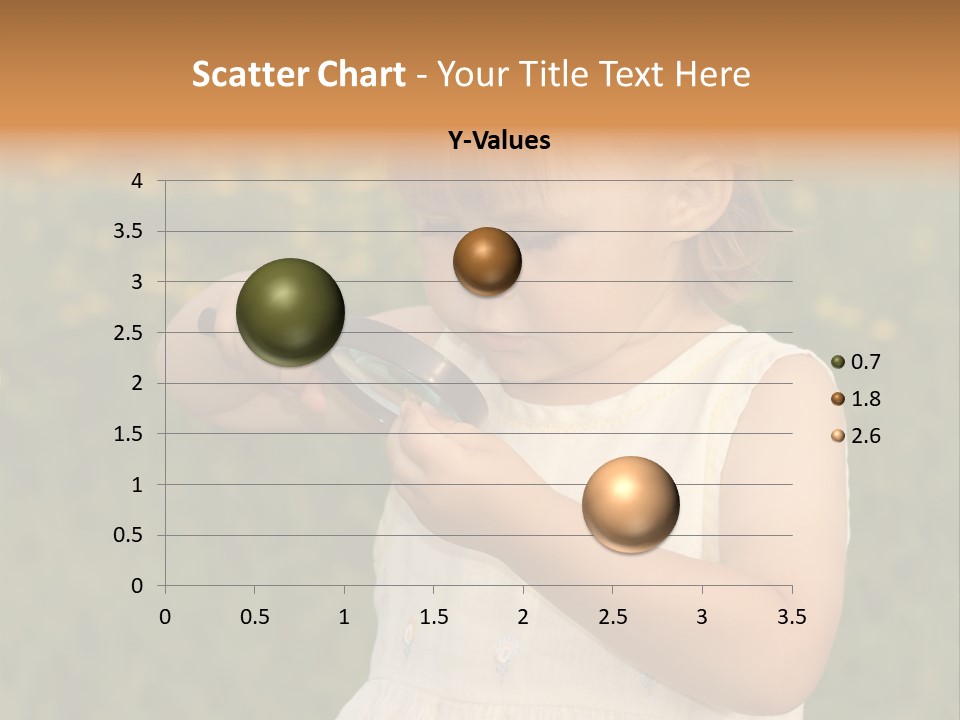 Scatter Chart - Your Title Text Here

Y-Values

4
3.5
3
2.5
2
1.5
1
0.5
0

0 0.5 1 1.5 2 2.5 3 3.5

0.7
1.8
2.6